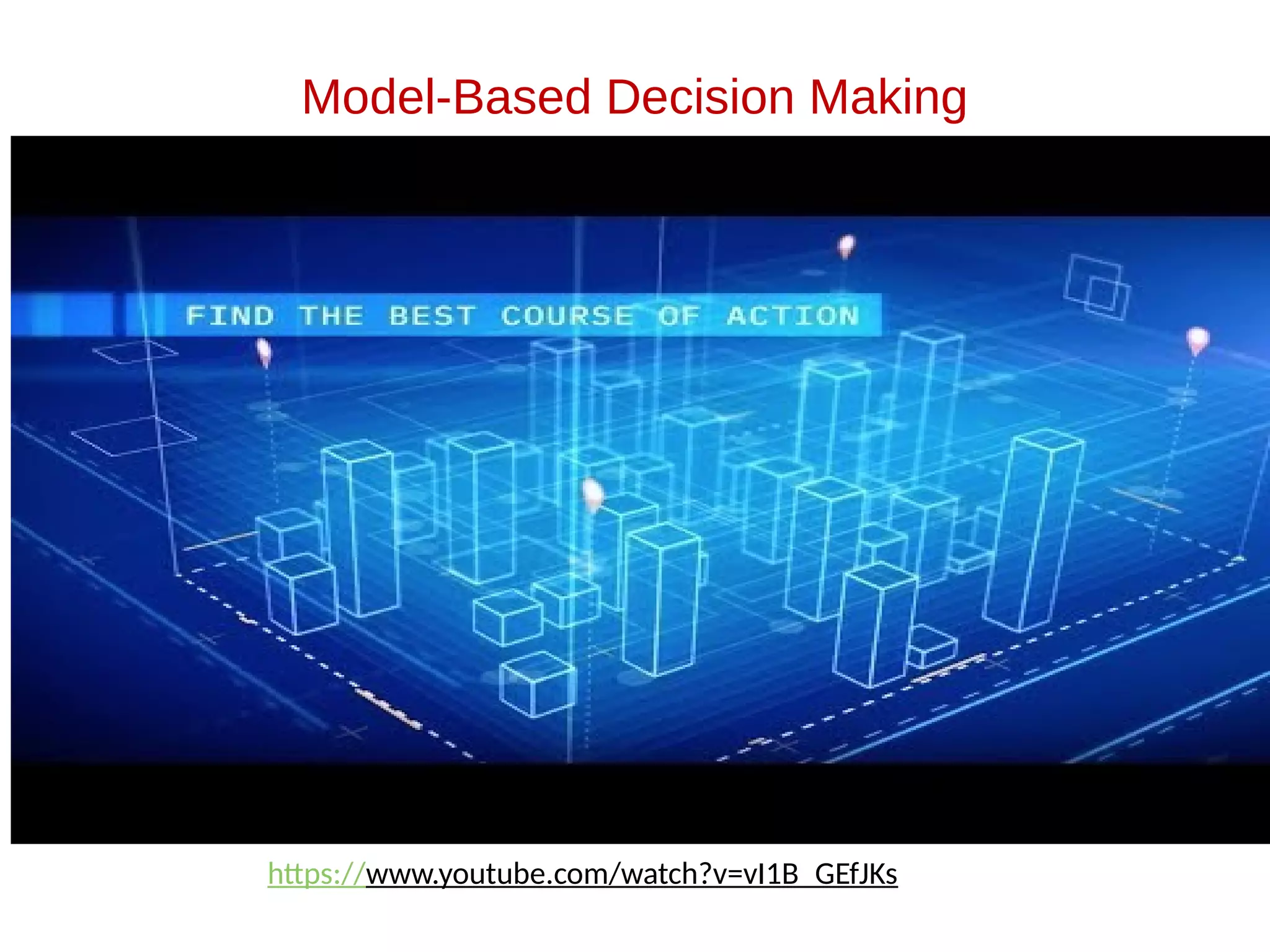 Model-Based Decision Making

FIND THE BEST COURSE OF ACTION

https://www.youtube.com/watch?v=vI1B_GEfJKs